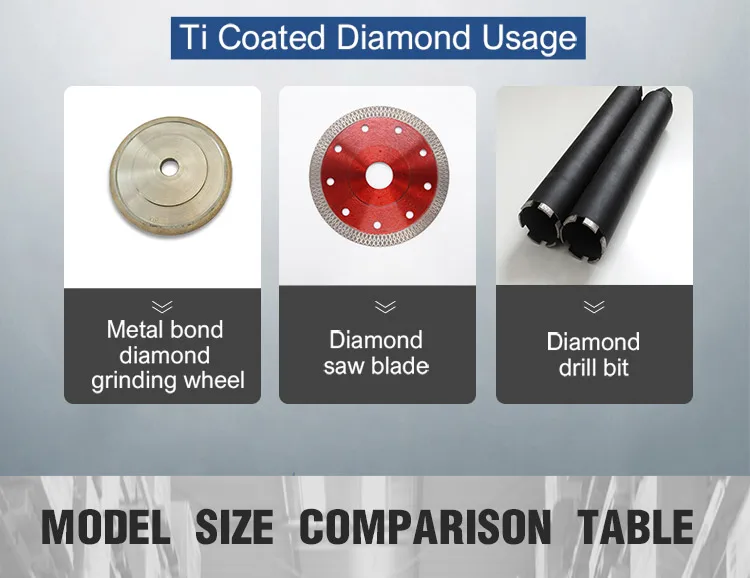 Ti Coated Diamond Usage

Metal bond diamond grinding wheel

Diamond saw blade

Diamond drill bit

MODEL SIZE COMPARISON TABLE